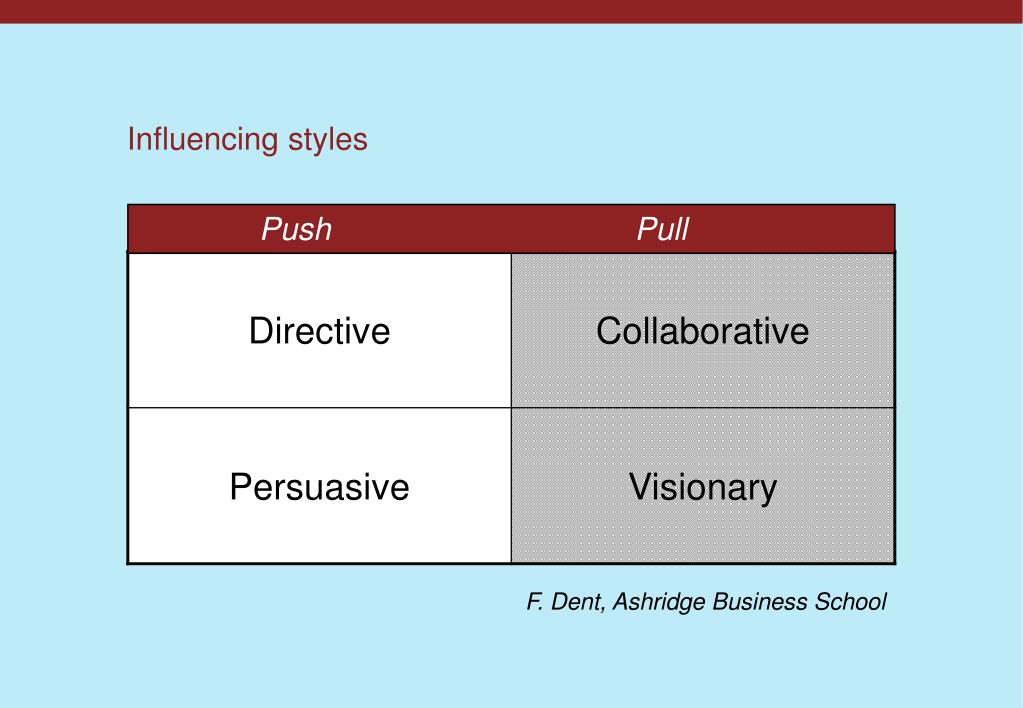 Influencing styles

| Push | Pull |
|---|---|
| Directive | Collaborative |
| Persuasive | Visionary |

F. Dent, Ashridge Business School